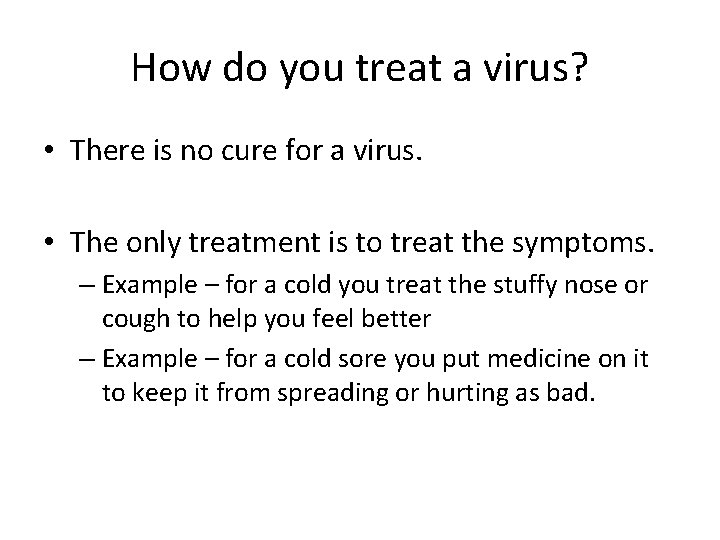 How do you treat a virus?

• There is no cure for a virus.

• The only treatment is to treat the symptoms.
– Example – for a cold you treat the stuffy nose or cough to help you feel better
– Example – for a cold sore you put medicine on it to keep it from spreading or hurting as bad.